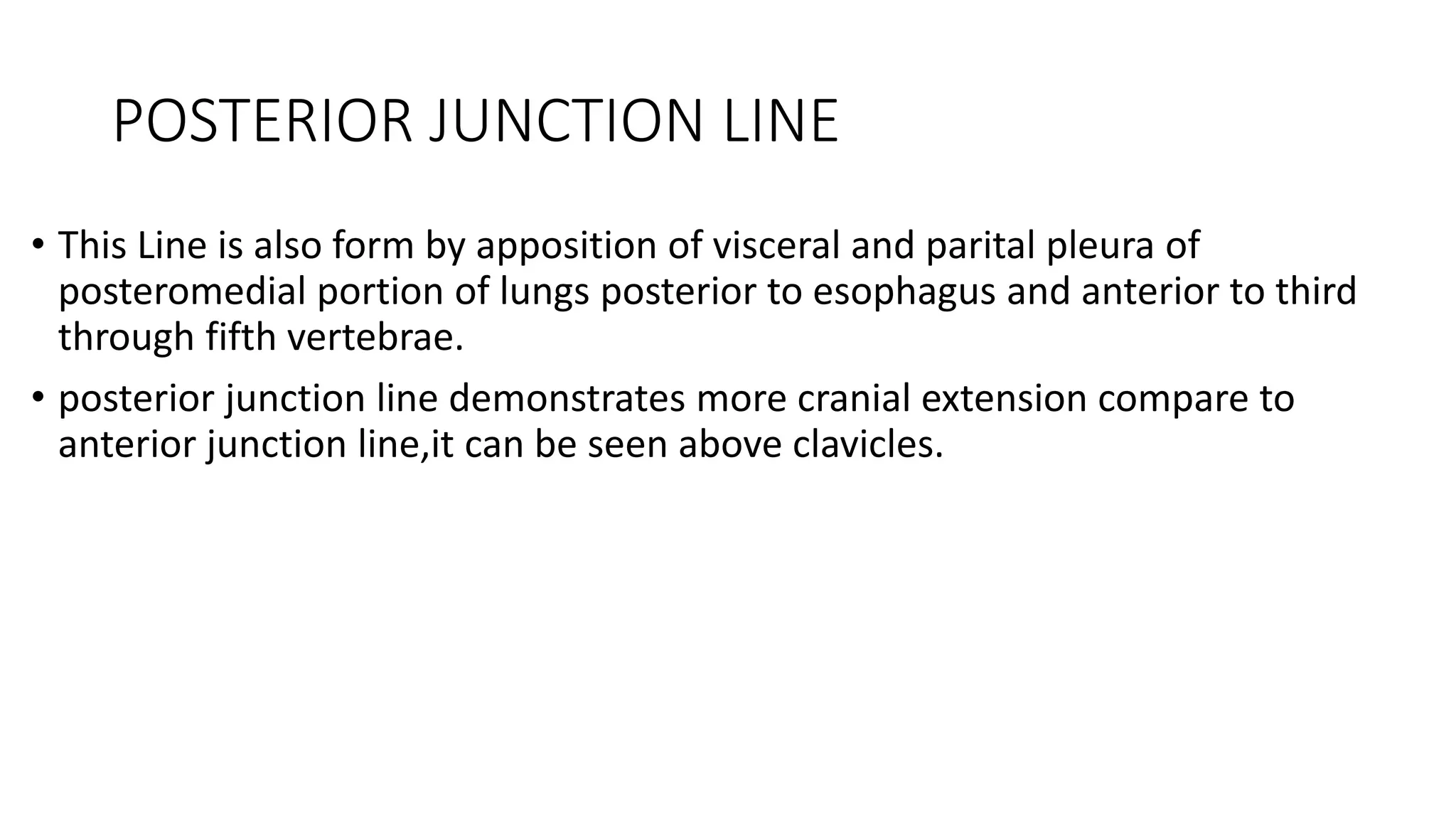 POSTERIOR JUNCTION LINE

• This Line is also form by apposition of visceral and parital pleura of posteromedial portion of lungs posterior to esophagus and anterior to third through fifth vertebrae.

• posterior junction line demonstrates more cranial extension compare to anterior junction line,it can be seen above clavicles.